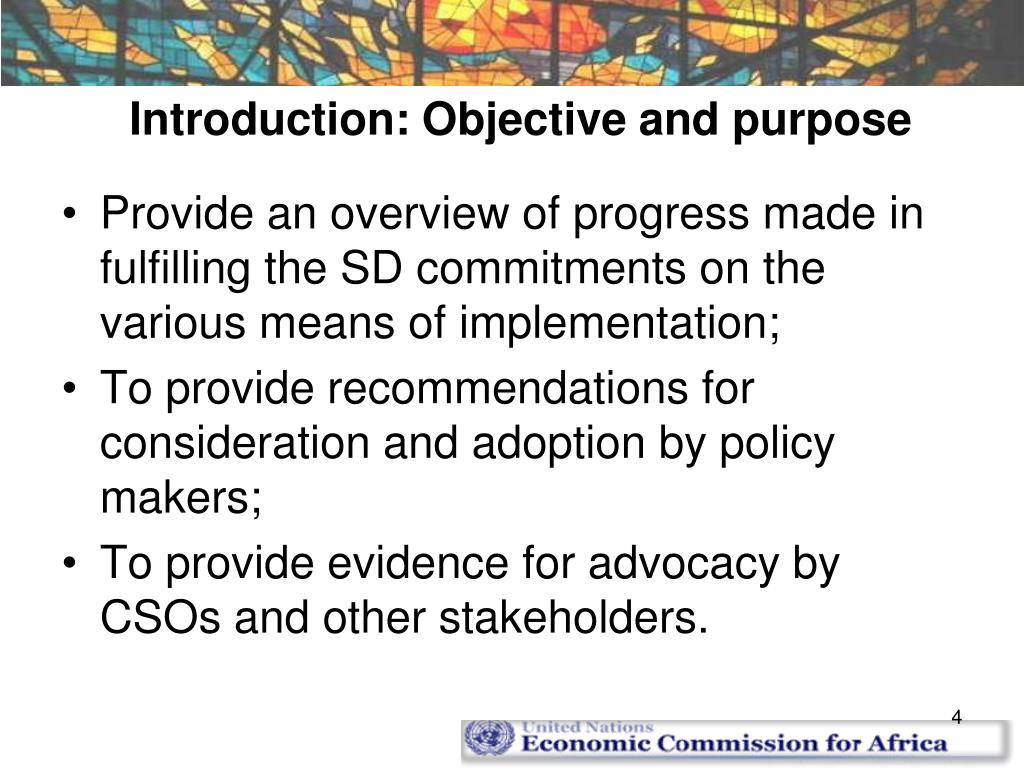 Introduction: Objective and purpose

• Provide an overview of progress made in fulfilling the SD commitments on the various means of implementation;
• To provide recommendations for consideration and adoption by policy makers;
• To provide evidence for advocacy by CSOs and other stakeholders.

4

United Nations
Economic Commission for Africa